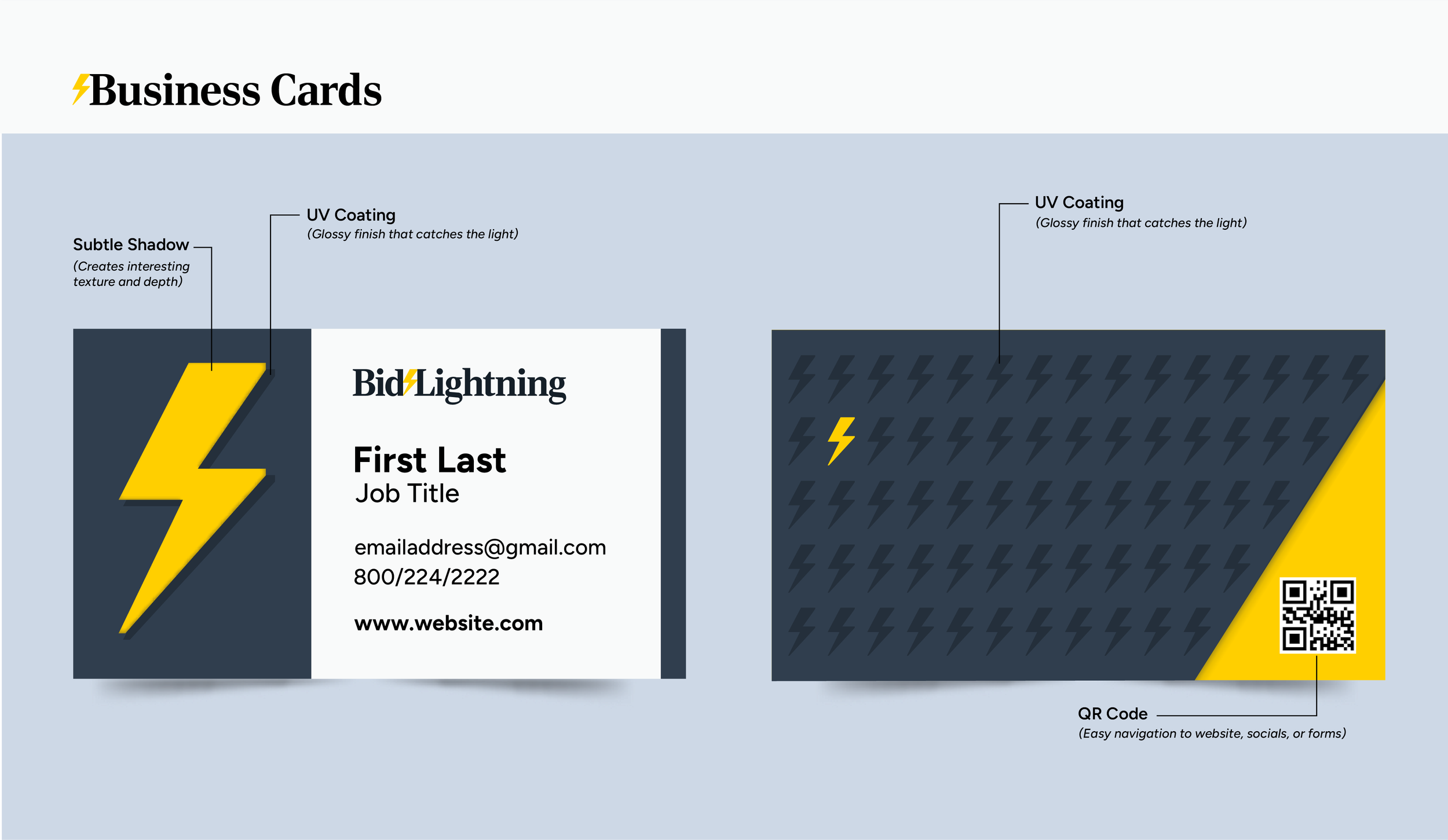 Business Cards

Subtle Shadow
(Creates interesting texture and depth)

UV Coating
(Glossy finish that catches the light)

BidLightning

First Last
Job Title

emailaddress@gmail.com
800/224/2222

www.website.com

UV Coating
(Glossy finish that catches the light)

QR Code
(Easy navigation to website, socials, or forms)